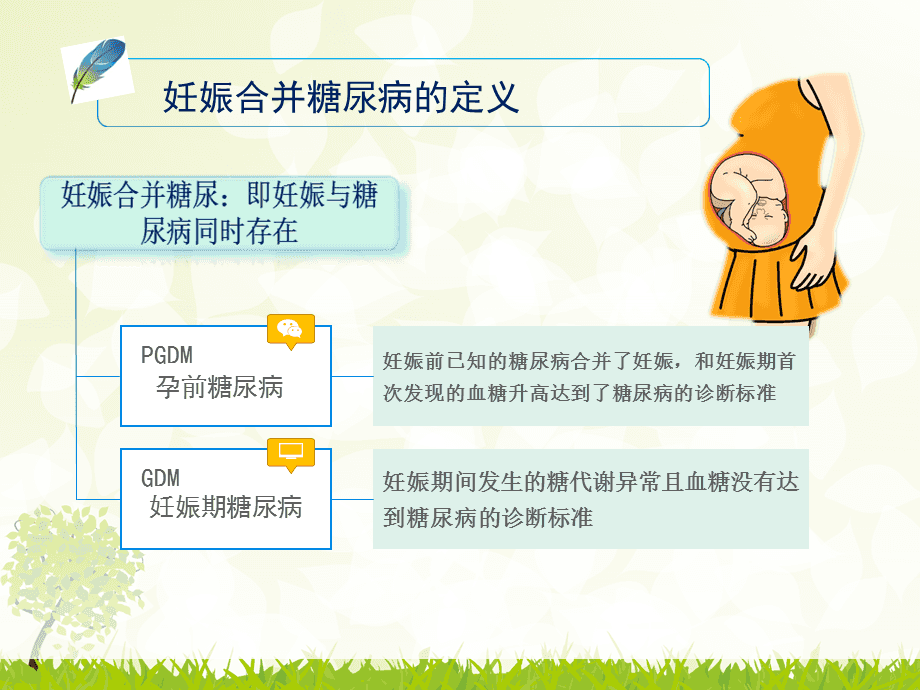 妊娠合并糖尿病的定义

妊娠合并糖尿：即妊娠与糖尿病同时存在

PGDM
孕前糖尿病

妊娠前已知的糖尿病合并了妊娠，和妊娠期首次发现的血糖升高达到了糖尿病的诊断标准

GDM
妊娠期糖尿病

妊娠期间发生的糖代谢异常且血糖没有达到糖尿病的诊断标准